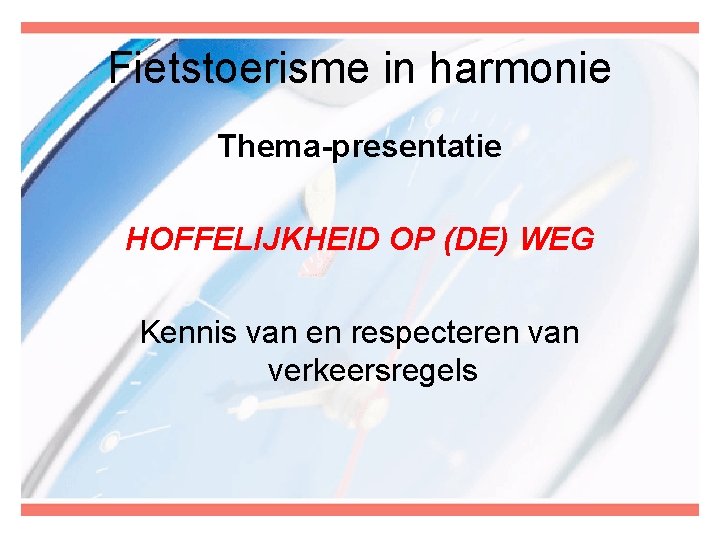 Fietstoerisme in harmonie

Thema-presentatie

HOFFELIJKHEID OP (DE) WEG

Kennis van en respecteren van verkeersregels